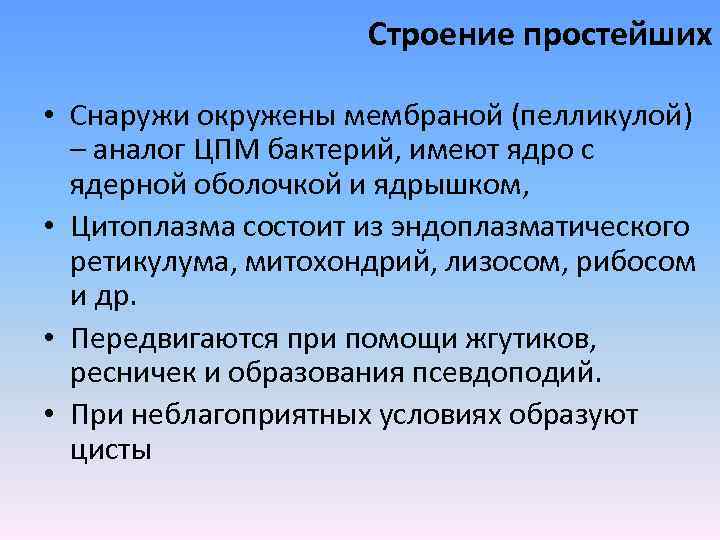 Строение простейших

• Снаружи окружены мембраной (пелликулой) – аналог ЦПМ бактерий, имеют ядро с ядерной оболочкой и ядрышком,

• Цитоплазма состоит из эндоплазматического ретикулума, митохондрий, лизосом, рибосом и др.

• Передвигаются при помощи жгутиков, ресничек и образования псевдоподий.

• При неблагоприятных условиях образуют цисты